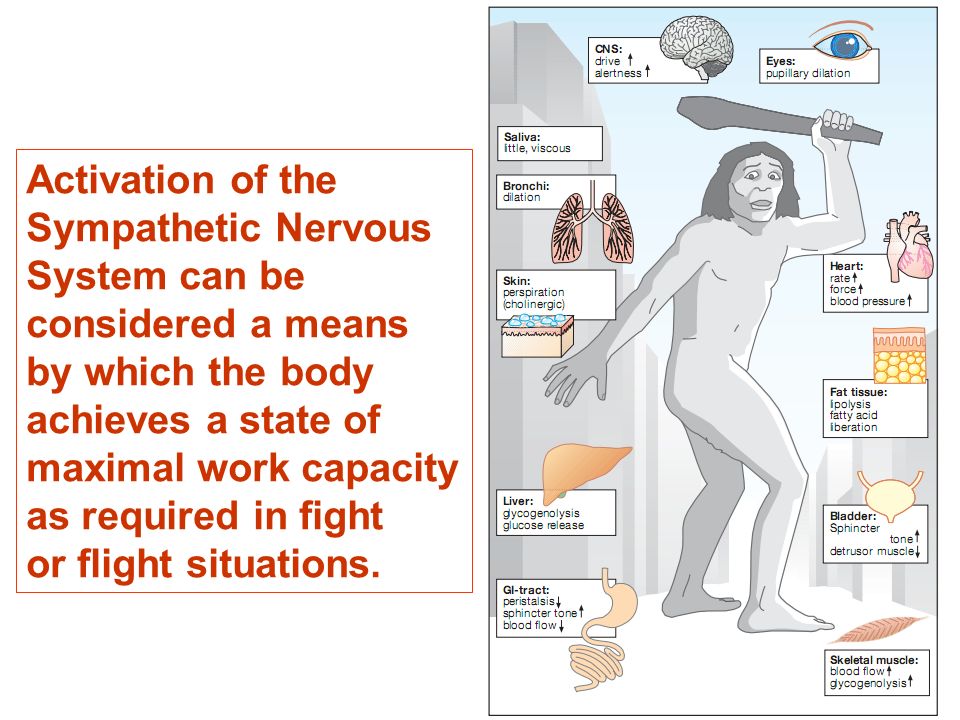 Activation of the Sympathetic Nervous System can be considered a means by which the body achieves a state of maximal work capacity as required in fight or flight situations.

CNS:
drive ↑
alertness ↑

Eyes:
pupillary dilation

Saliva:
little, viscous

Bronchi:
dilation

Skin:
perspiration
(cholinergic)

Heart:
rate ↑
force ↑
blood pressure ↑

Fat tissue:
lipolysis
fatty acid
liberation

Liver:
glycogenolysis
glucose release

Bladder:
Sphincter
tone ↑
detrusor muscle ↓

GI-tract:
peristalsis ↓
sphincter tone ↑
blood flow ↓

Skeletal muscle:
blood flow ↑
glycogenolysis ↑